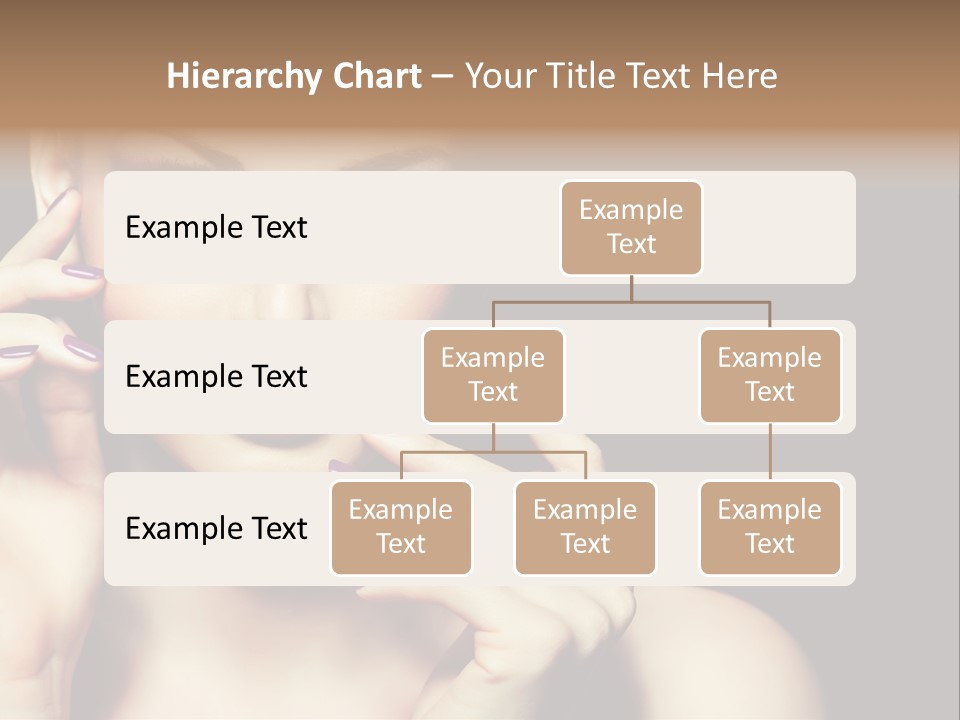 Hierarchy Chart – Your Title Text Here

Example Text

Example Text

Example Text

Example Text

Example Text

Example Text

Example Text

Example Text

Example Text